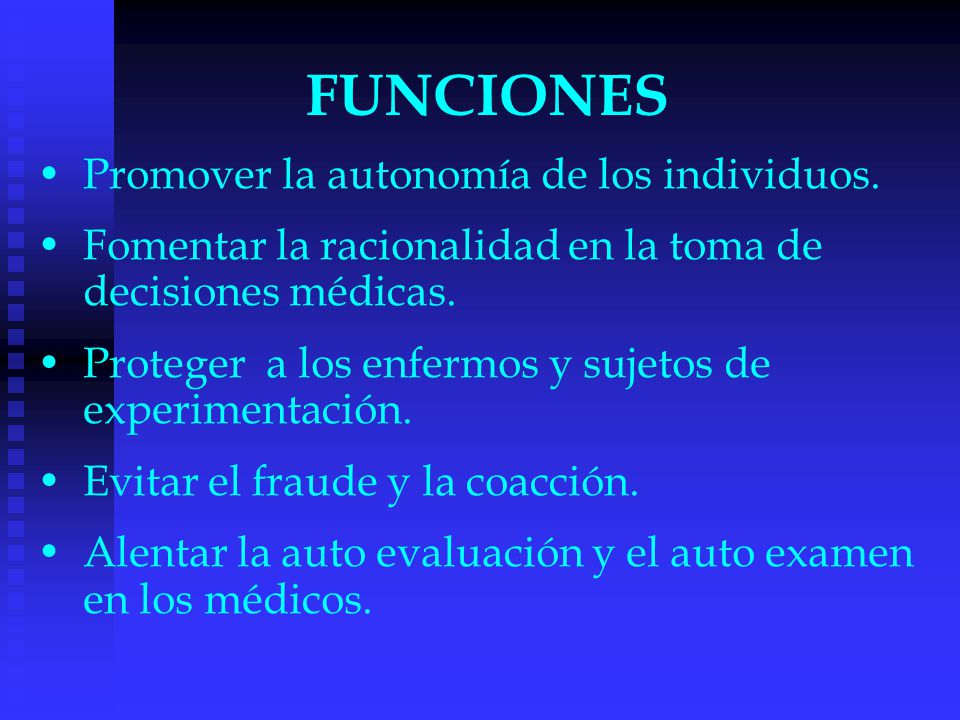 FUNCIONES

• Promover la autonomía de los individuos.

• Fomentar la racionalidad en la toma de decisiones médicas.

• Proteger a los enfermos y sujetos de experimentación.

• Evitar el fraude y la coacción.

• Alentar la auto evaluación y el auto examen en los médicos.